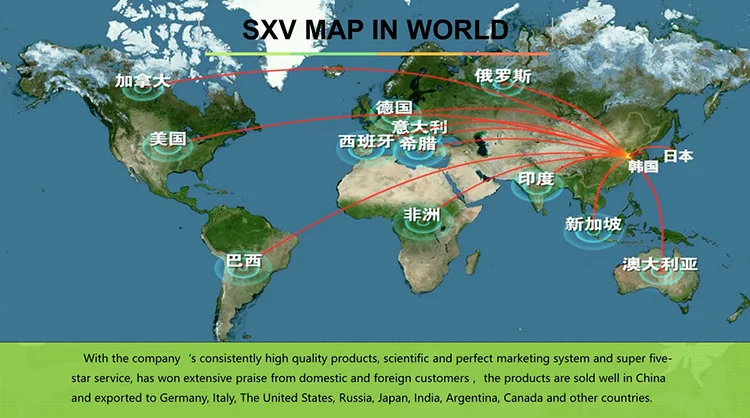 SXV MAP IN WORLD

加拿大

俄罗斯

德国

意大利

美国

西班牙

希腊

日本

韩国

印度

非洲

新加坡

巴西

澳大利亚

With the company 's consistently high quality products, scientific and perfect marketing system and super five-star service, has won extensive praise from domestic and foreign customers , the products are sold well in China and exported to Germany, Italy, The United States, Russia, Japan, India, Argentina, Canada and other countries.